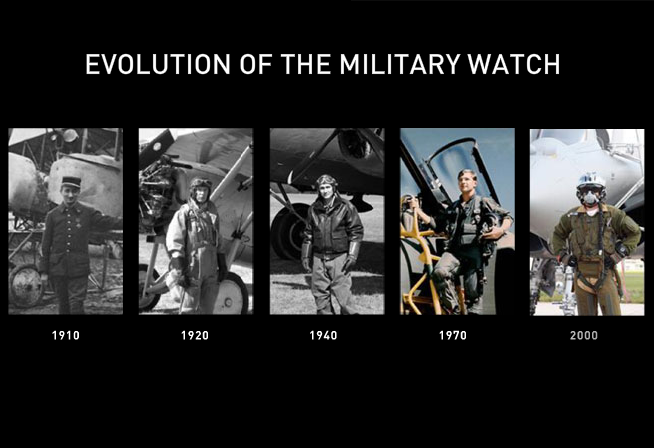 EVOLUTION OF THE MILITARY WATCH

1910

1920

1940

1970

2000